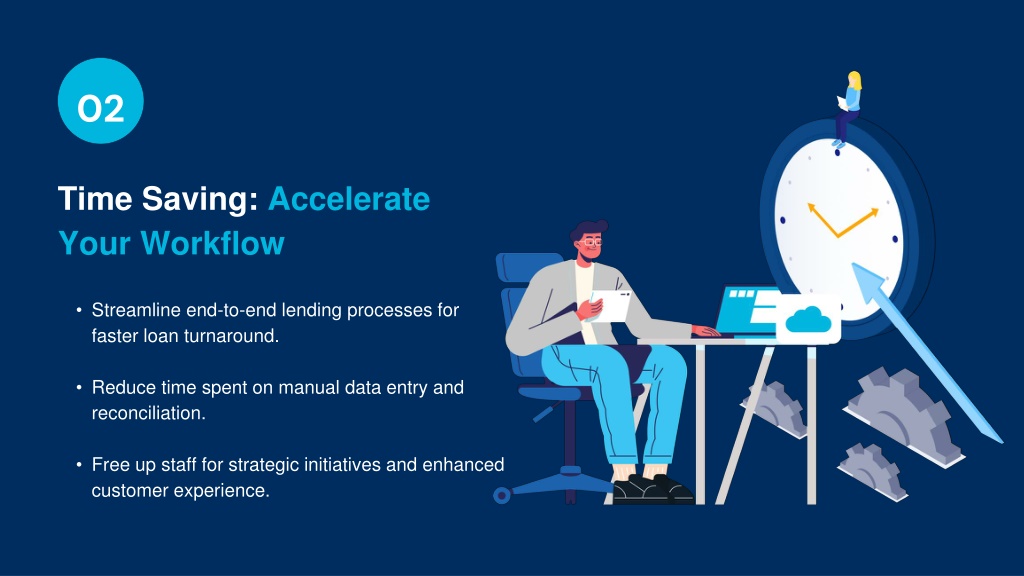 02

Time Saving: Accelerate Your Workflow

• Streamline end-to-end lending processes for faster loan turnaround.

• Reduce time spent on manual data entry and reconciliation.

• Free up staff for strategic initiatives and enhanced customer experience.